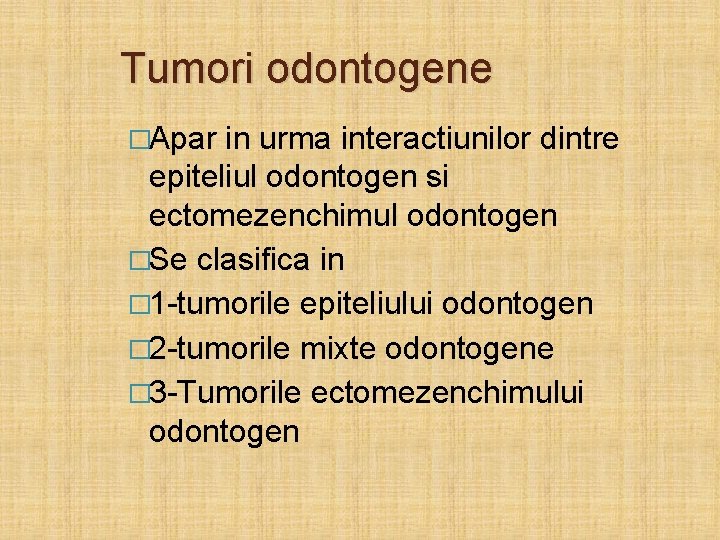 Tumori odontogene

□Apar in urma interactiunilor dintre epiteliul odontogen si ectomezenchimul odontogen
□Se clasifica in
□1-tumorile epiteliului odontogen
□2-tumorile mixte odontogene
□3-Tumorile ectomezenchimului odontogen